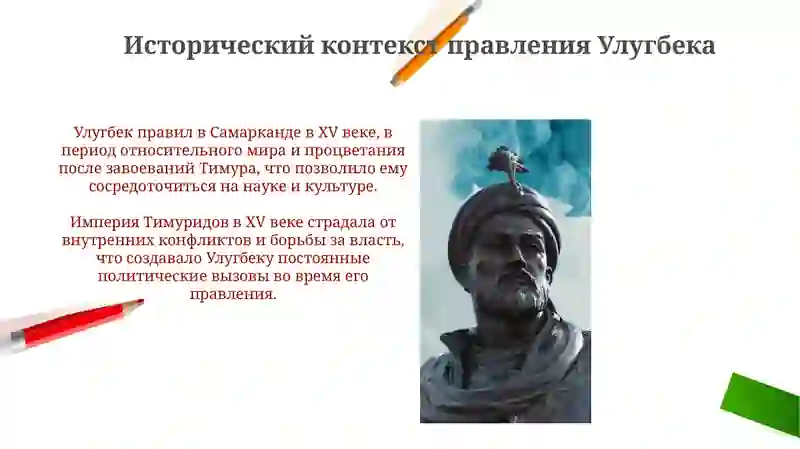 Исторический контекст правления Улугбека

Улугбек правил в Самарканде в XV веке, в период относительного мира и процветания после завоеваний Тимура, что позволило ему сосредоточиться на науке и культуре.

Империя Тимуридов в XV веке страдала от внутренних конфликтов и борьбы за власть, что создавало Улугбеку постоянные политические вызовы во время его правления.